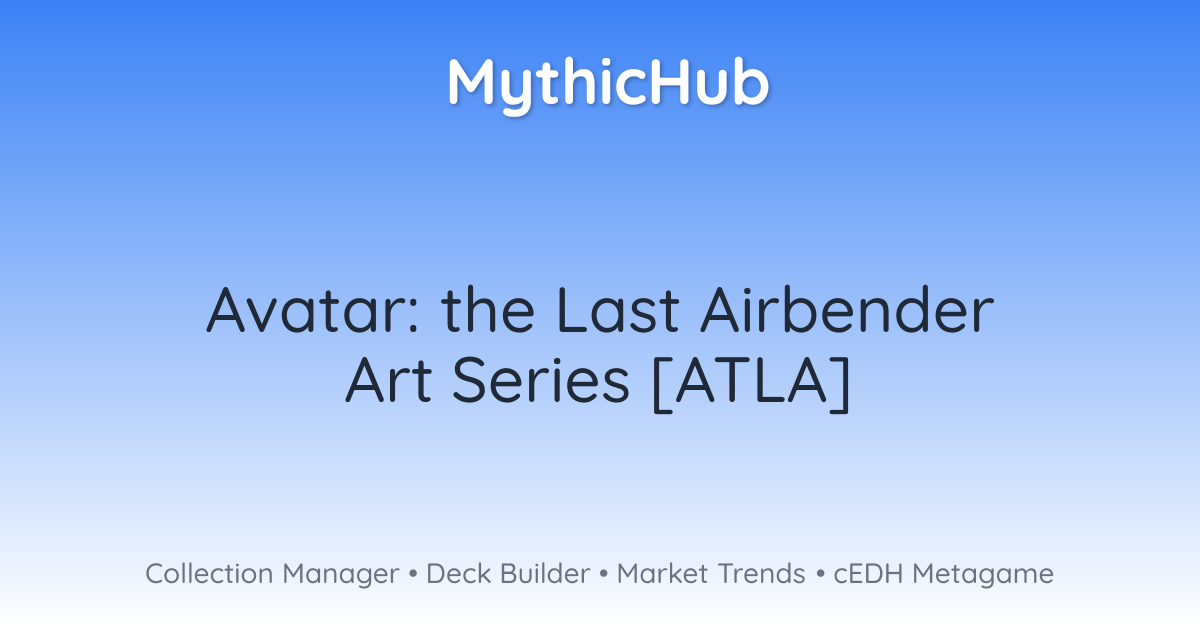 MythicHub

Avatar: the Last Airbender Art Series [ATLA]

Collection Manager • Deck Builder • Market Trends • cEDH Metagame